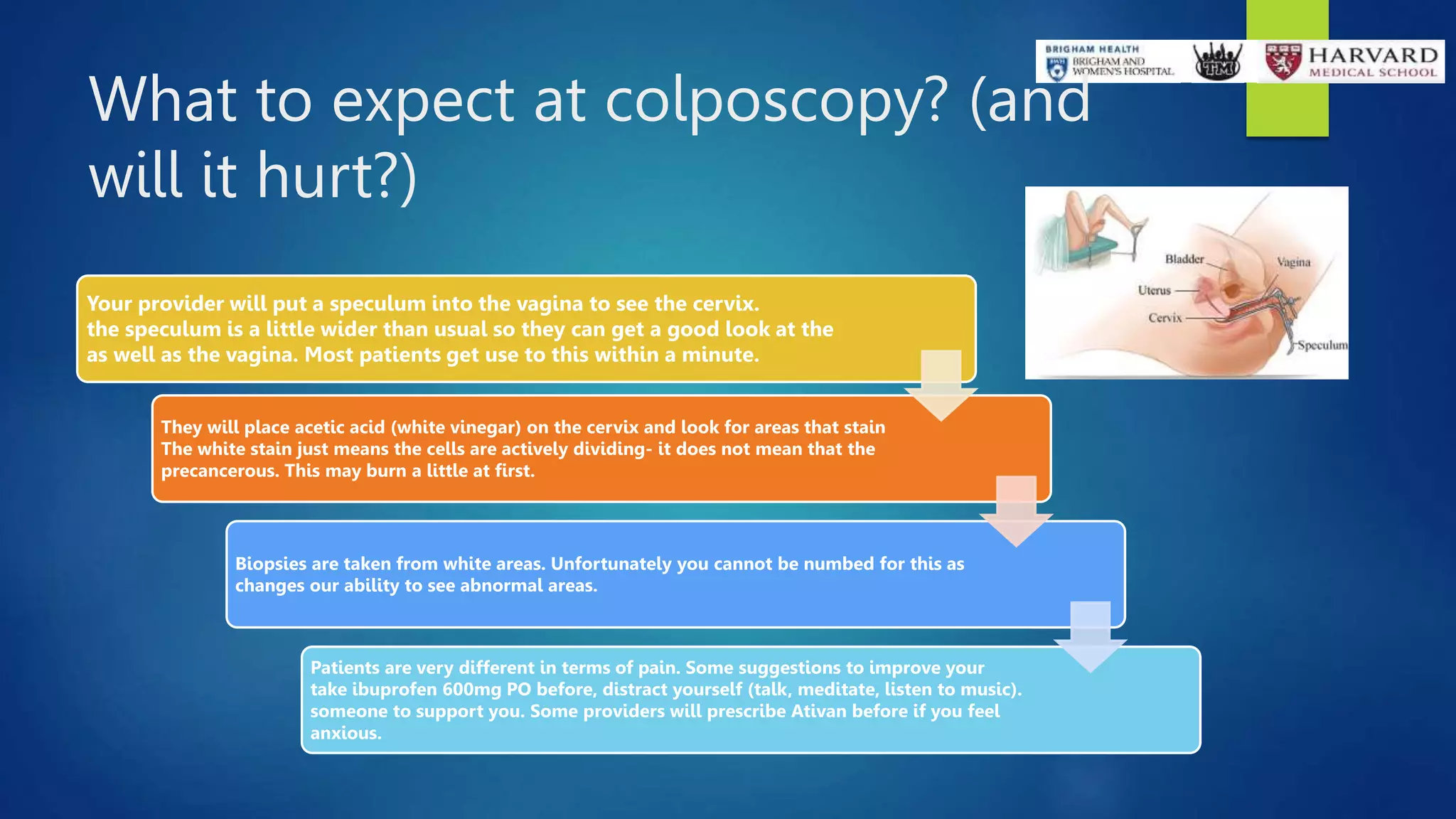 BRIGHAM HEALTH
BRIGHAM AND WOMEN'S HOSPITAL

TM

HARVARD
MEDICAL SCHOOL

What to expect at colposcopy? (and will it hurt?)

Bladder
Vagina
Uterus
Cervix
Speculum

Your provider will put a speculum into the vagina to see the cervix. the speculum is a little wider than usual so they can get a good look at the as well as the vagina. Most patients get use to this within a minute.

They will place acetic acid (white vinegar) on the cervix and look for areas that stain The white stain just means the cells are actively dividing- it does not mean that the precancerous. This may burn a little at first.

Biopsies are taken from white areas. Unfortunately you cannot be numbed for this as changes our ability to see abnormal areas.

Patients are very different in terms of pain. Some suggestions to improve your take ibuprofen 600mg PO before, distract yourself (talk, meditate, listen to music). someone to support you. Some providers will prescribe Ativan before if you feel anxious.